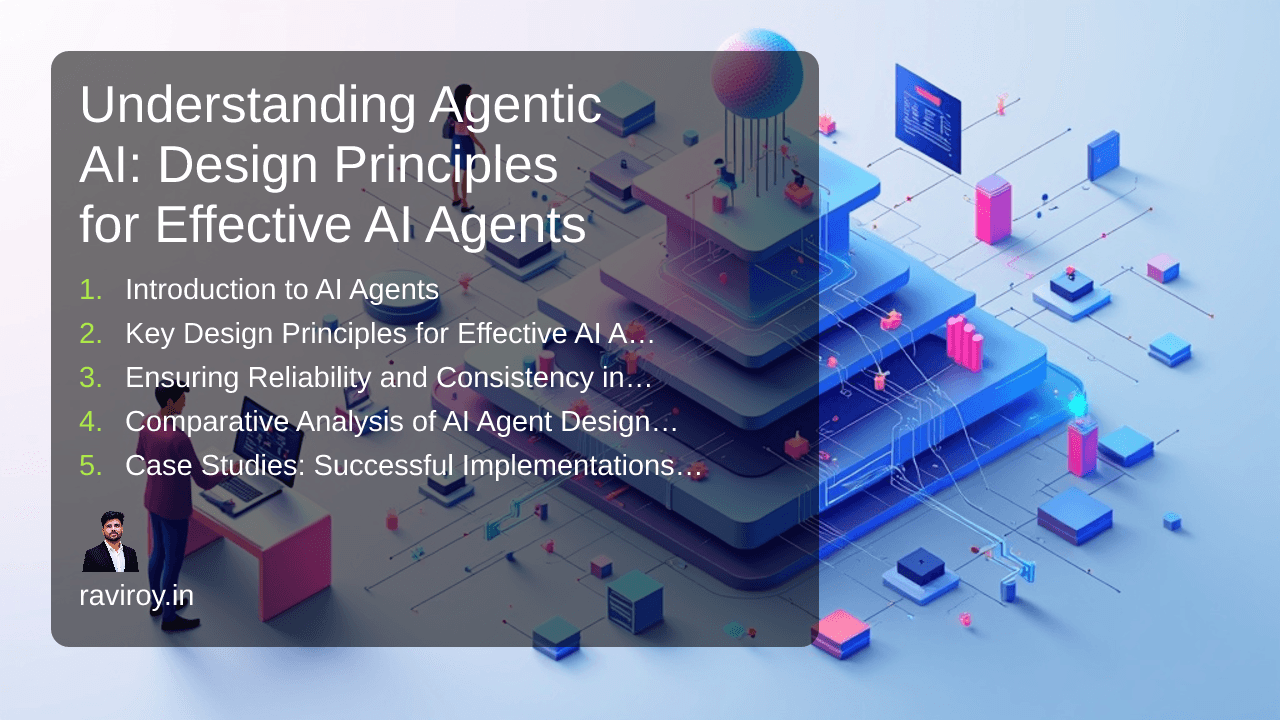 Understanding Agentic AI: Design Principles for Effective AI Agents

1. Introduction to AI Agents
2. Key Design Principles for Effective AI A…
3. Ensuring Reliability and Consistency in…
4. Comparative Analysis of AI Agent Design…
5. Case Studies: Successful Implementations…

raviroy.in